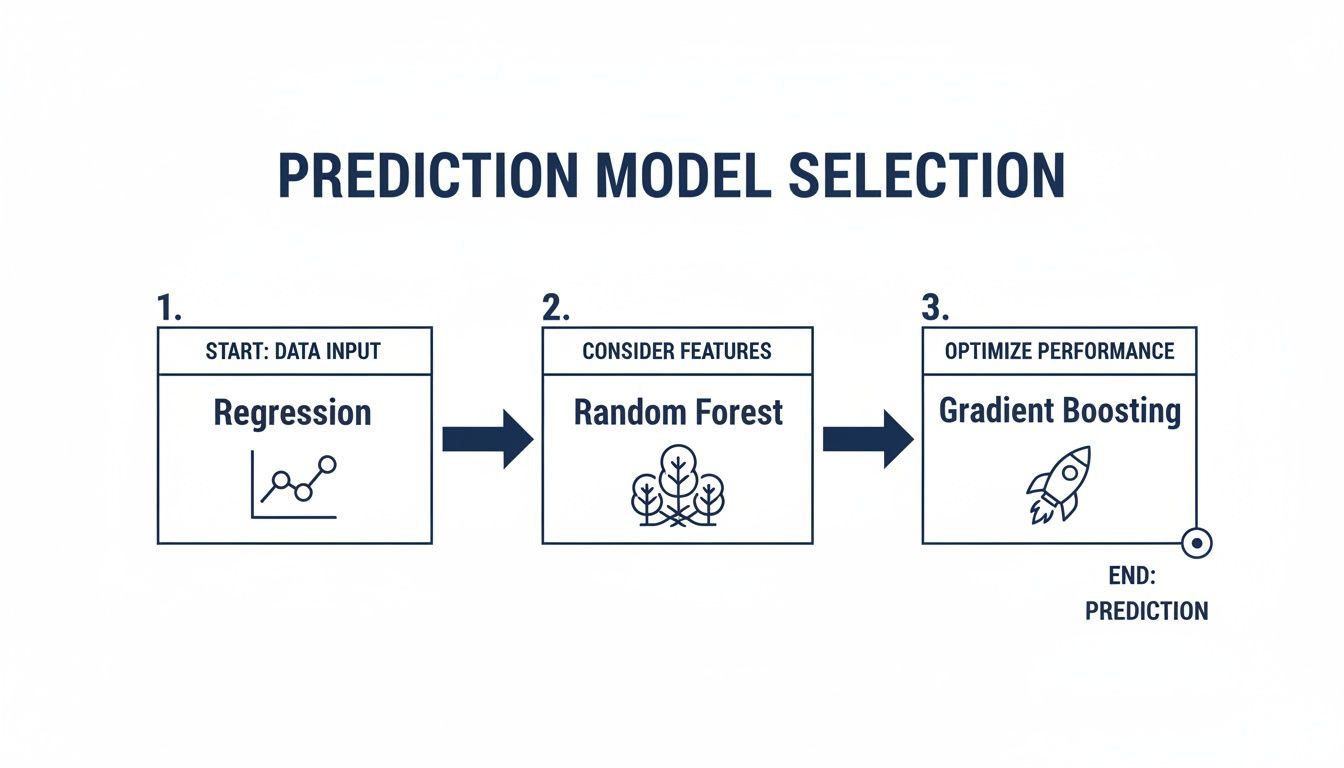 PREDICTION MODEL SELECTION

1.

START: DATA INPUT

Regression

2.

CONSIDER FEATURES

Random Forest

3.

OPTIMIZE PERFORMANCE

Gradient Boosting

END: PREDICTION